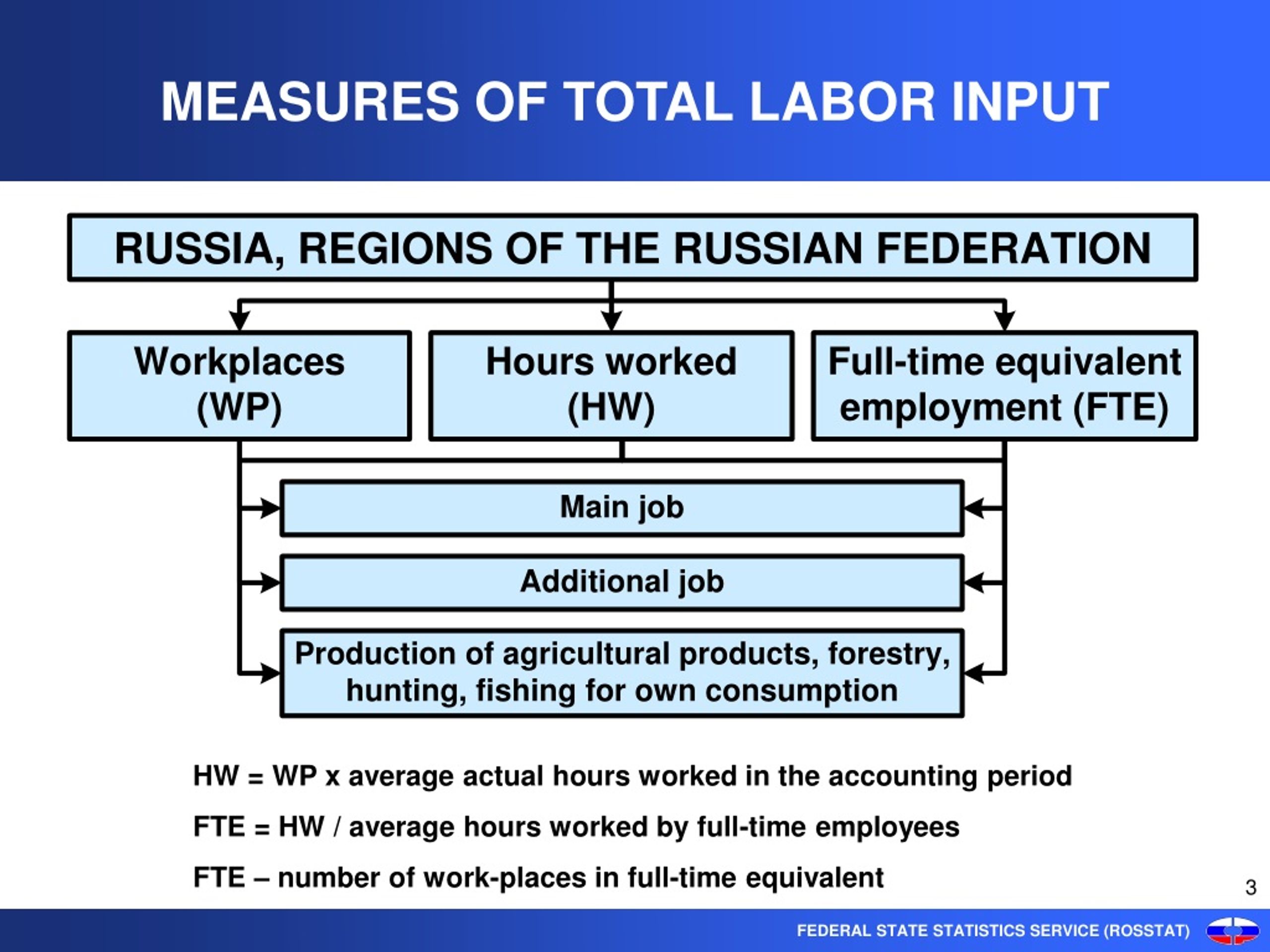 MEASURES OF TOTAL LABOR INPUT

RUSSIA, REGIONS OF THE RUSSIAN FEDERATION

Workplaces (WP)

Hours worked (HW)

Full-time equivalent employment (FTE)

Main job

Additional job

Production of agricultural products, forestry, hunting, fishing for own consumption

HW = WP x average actual hours worked in the accounting period

FTE = HW / average hours worked by full-time employees

FTE – number of work-places in full-time equivalent

3

FEDERAL STATE STATISTICS SERVICE (ROSSTAT)